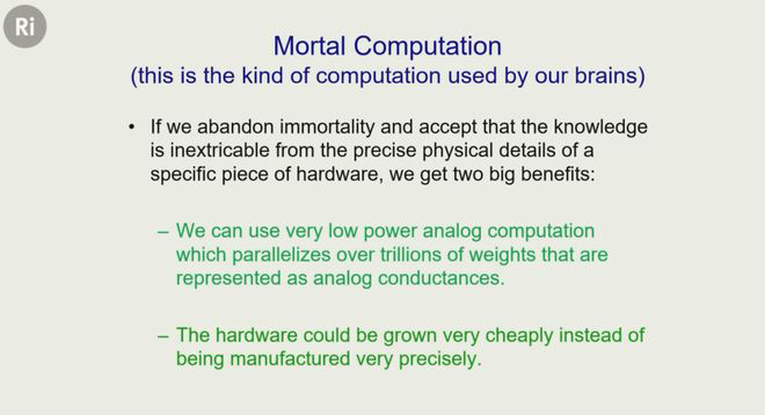 Ri

Mortal Computation
(this is the kind of computation used by our brains)

• If we abandon immortality and accept that the knowledge is inextricable from the precise physical details of a specific piece of hardware, we get two big benefits:

– We can use very low power analog computation which parallelizes over trillions of weights that are represented as analog conductances.

– The hardware could be grown very cheaply instead of being manufactured very precisely.